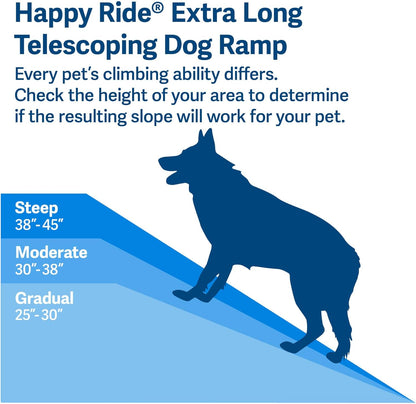 Happy Ride® Extra Long Telescoping Dog Ramp

Every pet's climbing ability differs. Check the height of your area to determine if the resulting slope will work for your pet.

Steep
38"-45"

Moderate
30"-38"

Gradual
25"-30"